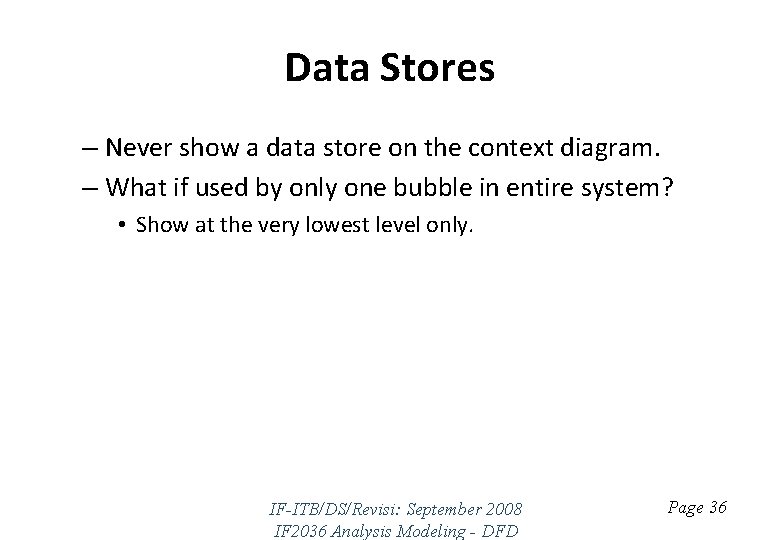 Data Stores

– Never show a data store on the context diagram.

– What if used by only one bubble in entire system?

• Show at the very lowest level only.

IF-ITB/DS/Revisi: September 2008
IF2036 Analysis Modeling - DFD

Page 36